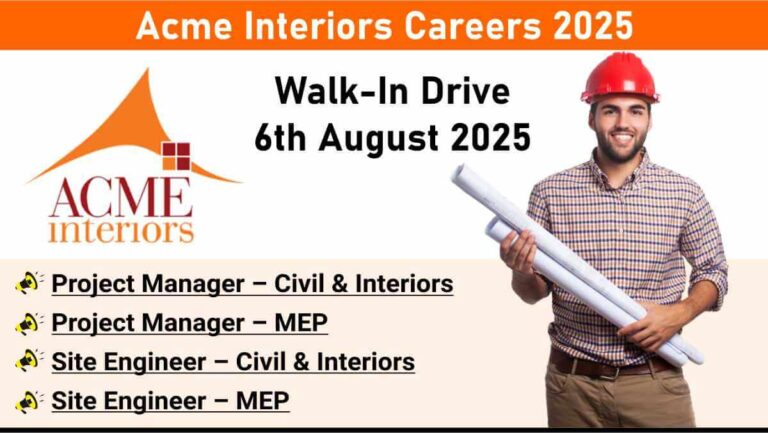 Acme Interiors Careers 2025

ACME interiors

Walk-In Drive
6th August 2025

Project Manager – Civil & Interiors

Project Manager – MEP

Site Engineer – Civil & Interiors

Site Engineer – MEP